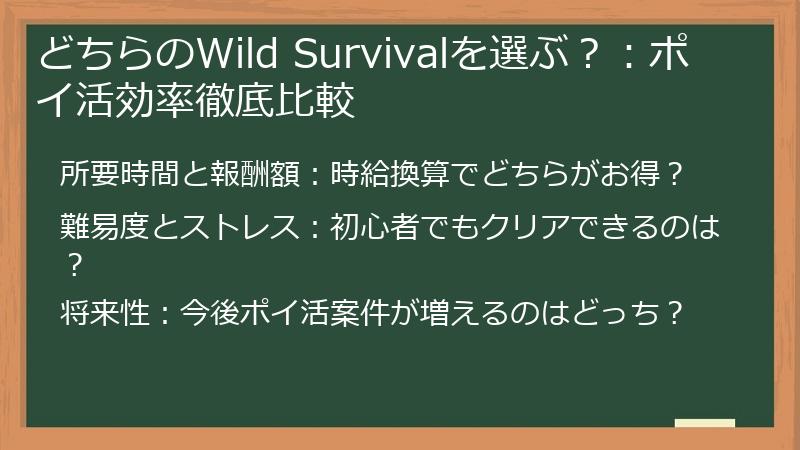 どちらのWild Survivalを選ぶ？：ポイ活効率徹底比較

所要時間と報酬額：時給換算でどちらがお得？

難易度とストレス：初心者でもクリアできるのは？

将来性：今後ポイ活案件が増えるのはどっち？